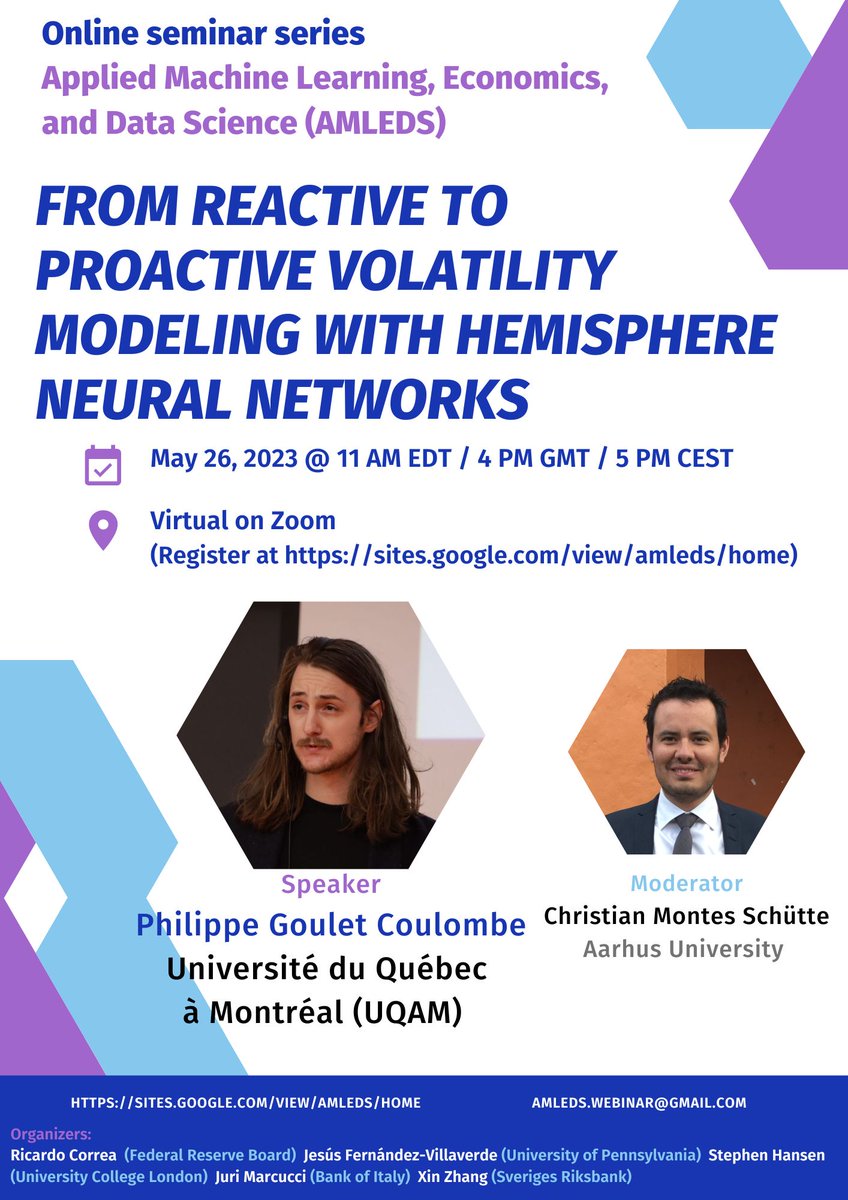 Online seminar series
Applied Machine Learning, Economics, and Data Science (AMLEDS)

FROM REACTIVE TO PROACTIVE VOLATILITY MODELING WITH HEMISPHERE NEURAL NETWORKS

May 26, 2023 @ 11 AM EDT / 4 PM GMT / 5 PM CEST

Virtual on Zoom
(Register at https://sites.google.com/view/amleds/home)

Speaker
Philippe Goulet Coulombe
Université du Québec à Montréal (UQAM)

Moderator
Christian Montes Schütte
Aarhus University

HTTPS://SITES.GOOGLE.COM/VIEW/AMLEDS/HOME

AMLEDS.WEBINAR@GMAIL.COM

Organizers:
Ricardo Correa (Federal Reserve Board) Jesús Fernández-Villaverde (University of Pennsylvania) Stephen Hansen (University College London) Juri Marcucci (Bank of Italy) Xin Zhang (Sveriges Riksbank)